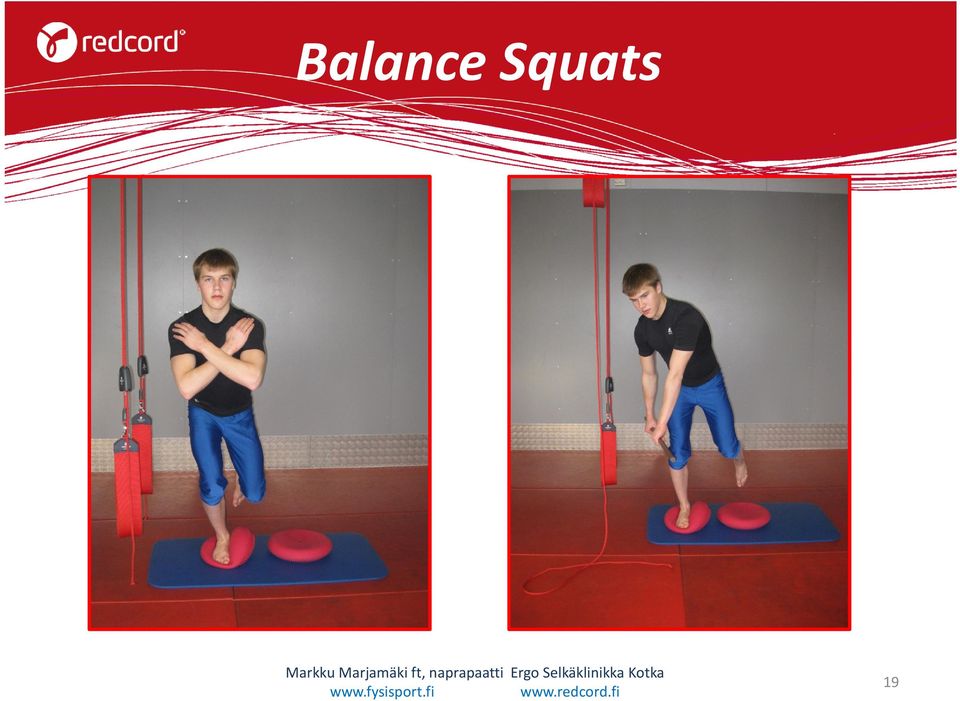 redcord®

Balance Squats

Markku Marjamäki ft, naprapaatti Ergo Selkäklinikka Kotka
www.fysisport.fi www.redcord.fi

19